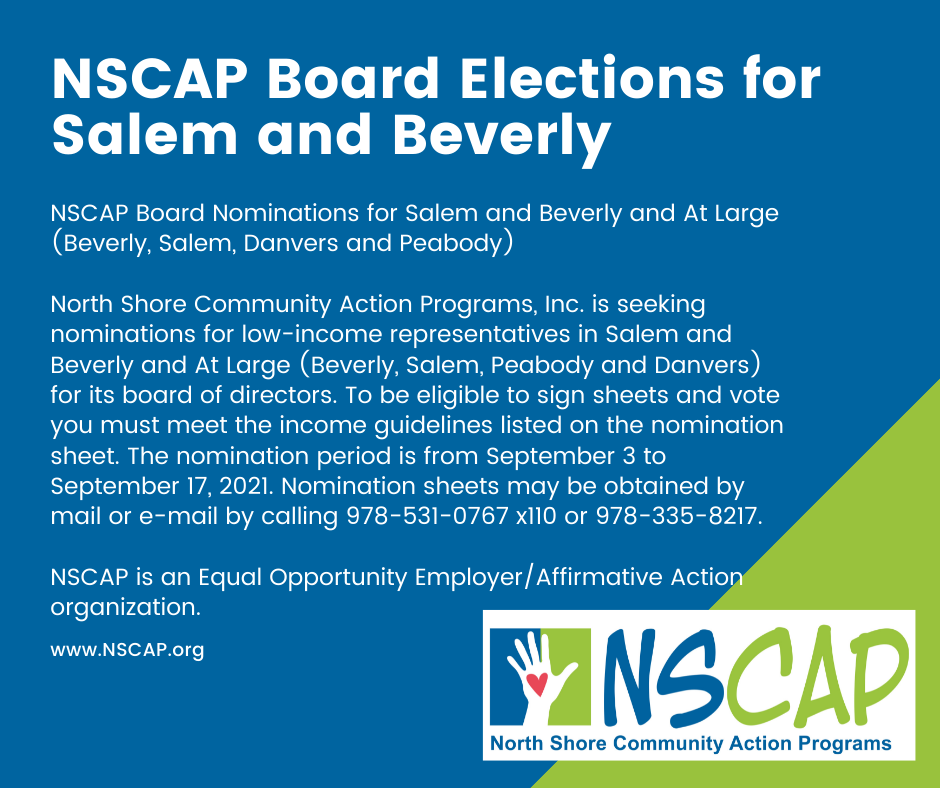 NSCAP Board Elections for Salem and Beverly

NSCAP Board Nominations for Salem and Beverly and At Large (Beverly, Salem, Danvers and Peabody)

North Shore Community Action Programs, Inc. is seeking nominations for low-income representatives in Salem and Beverly and At Large (Beverly, Salem, Peabody and Danvers) for its board of directors. To be eligible to sign sheets and vote you must meet the income guidelines listed on the nomination sheet. The nomination period is from September 3 to September 17, 2021. Nomination sheets may be obtained by mail or e-mail by calling 978-531-0767 x110 or 978-335-8217.

NSCAP is an Equal Opportunity Employer/Affirmative Action organization.

www.NSCAP.org

NSCAP
North Shore Community Action Programs